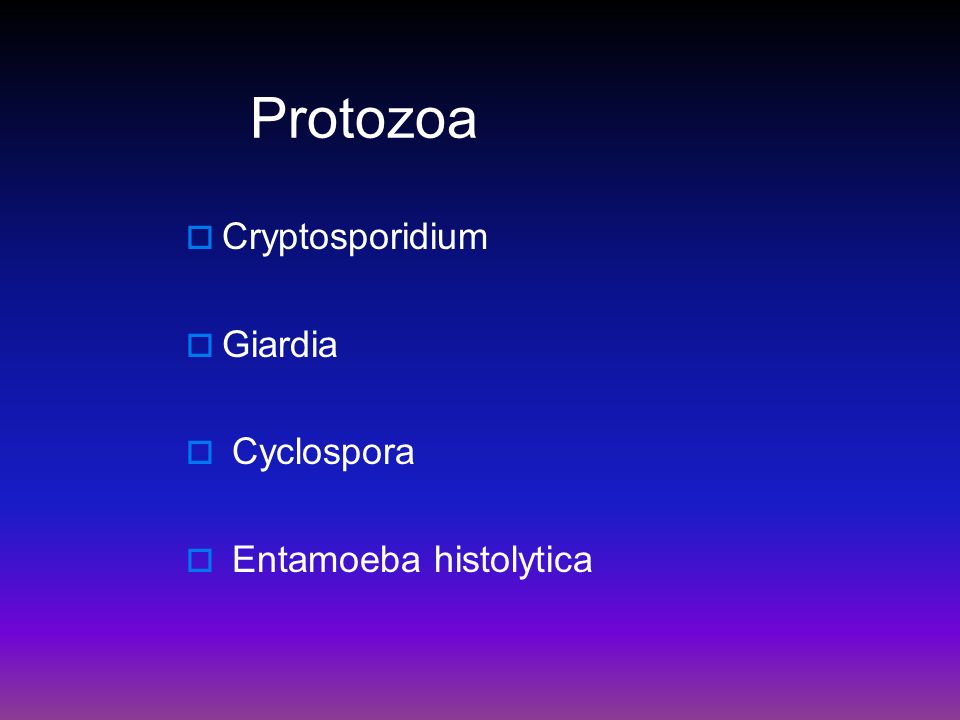 Protozoa

Cryptosporidium

Giardia

Cyclospora

Entamoeba histolytica